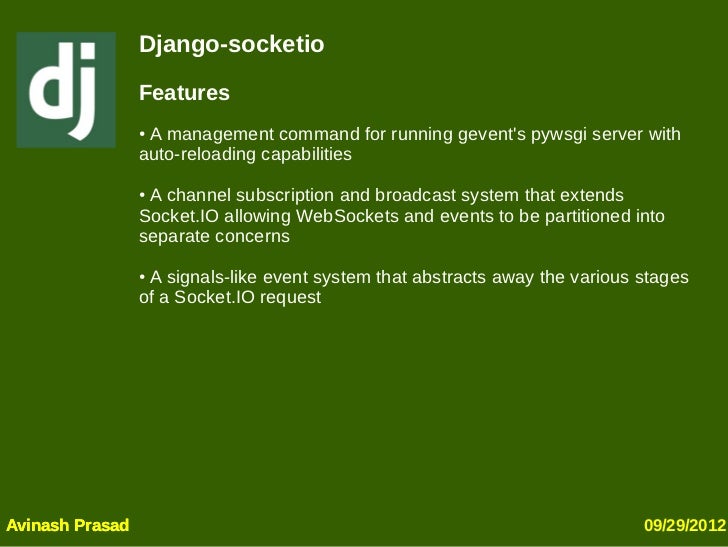 dj

Django-socketio

Features

• A management command for running gevent's pywsgi server with auto-reloading capabilities

• A channel subscription and broadcast system that extends Socket.IO allowing WebSockets and events to be partitioned into separate concerns

• A signals-like event system that abstracts away the various stages of a Socket.IO request

Avinash Prasad

09/29/2012